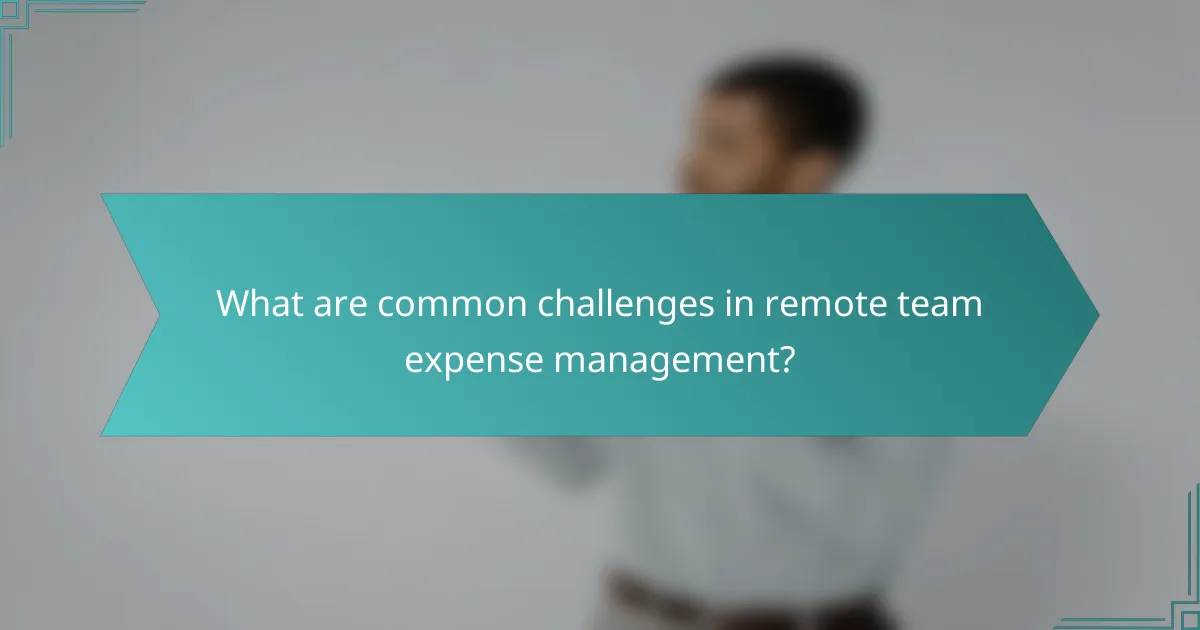 What are common challenges in remote team expense management?